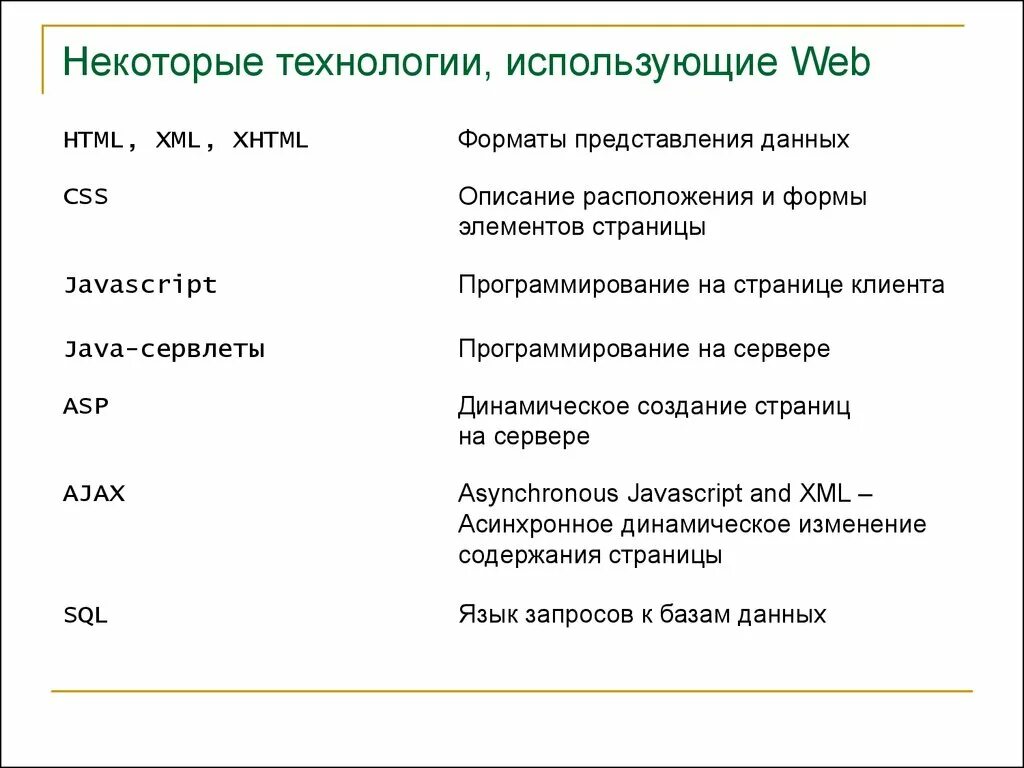 Некоторые технологии, использующие Web

| | |
|---|---|
| HTML, XML, XHTML | Форматы представления данных |
| CSS | Описание расположения и формы элементов страницы |
| Javascript | Программирование на странице клиента |
| Java-сервлеты | Программирование на сервере |
| ASP | Динамическое создание страниц на сервере |
| AJAX | Asynchronous Javascript and XML – Асинхронное динамическое изменение содержания страницы |
| SQL | Язык запросов к базам данных |